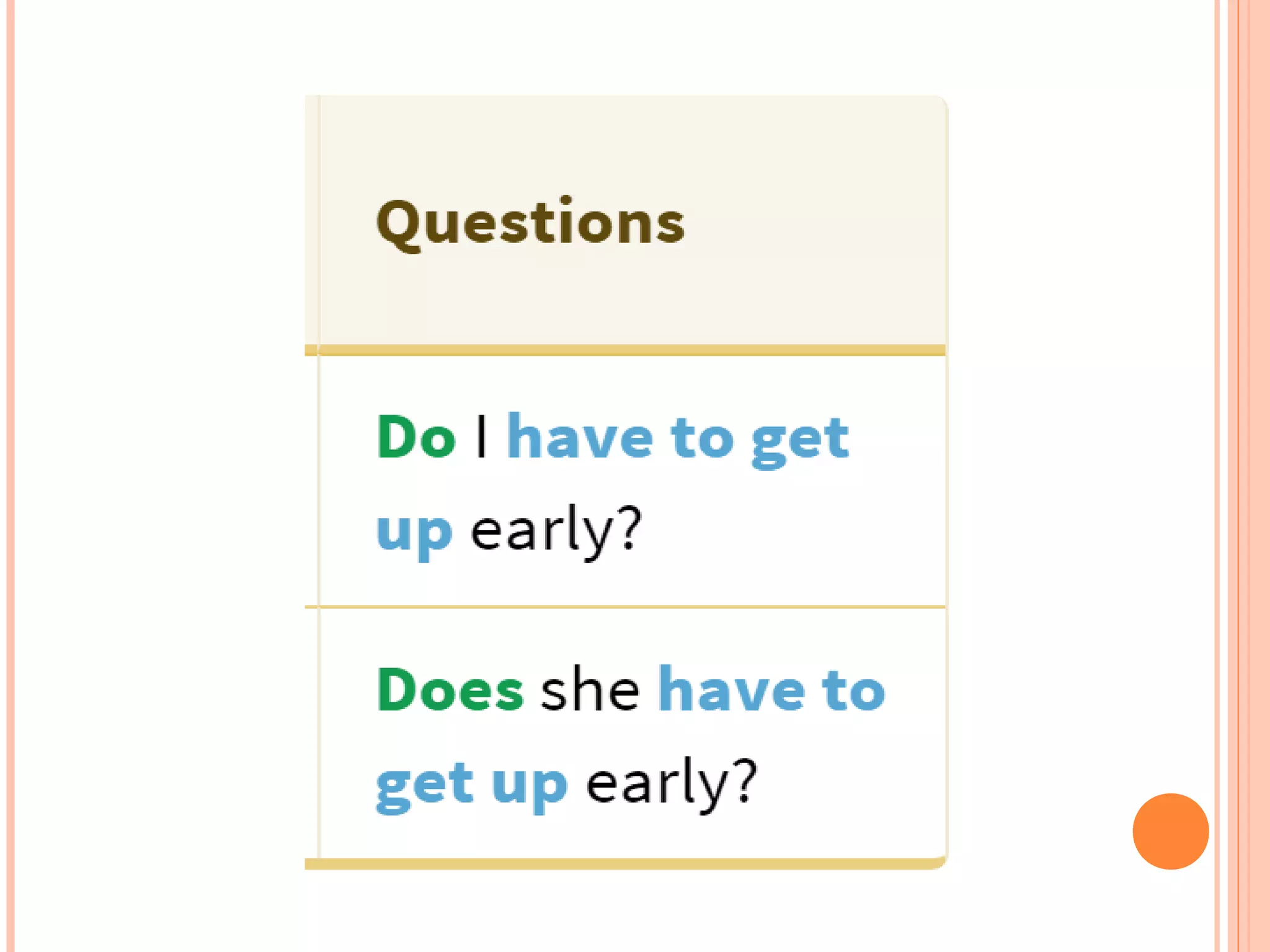 | Questions |
|---|
| Do I have to get up early? |
| Does she have to get up early? |